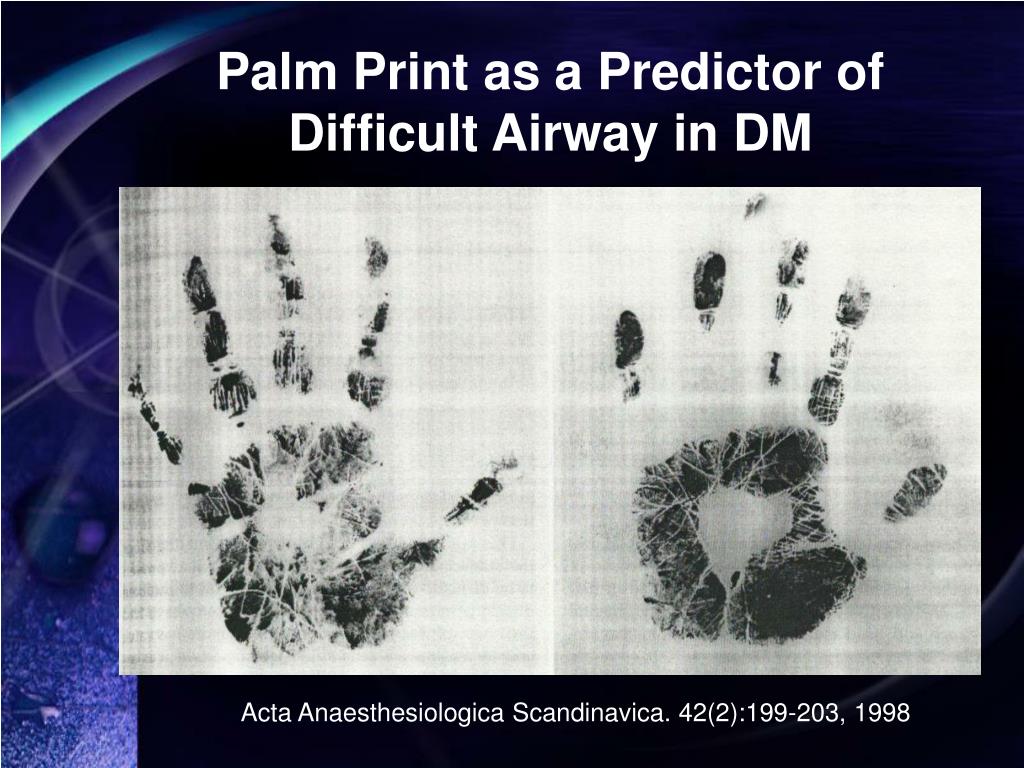 Palm Print as a Predictor of Difficult Airway in DM

Acta Anaesthesiologica Scandinavica. 42(2):199-203, 1998